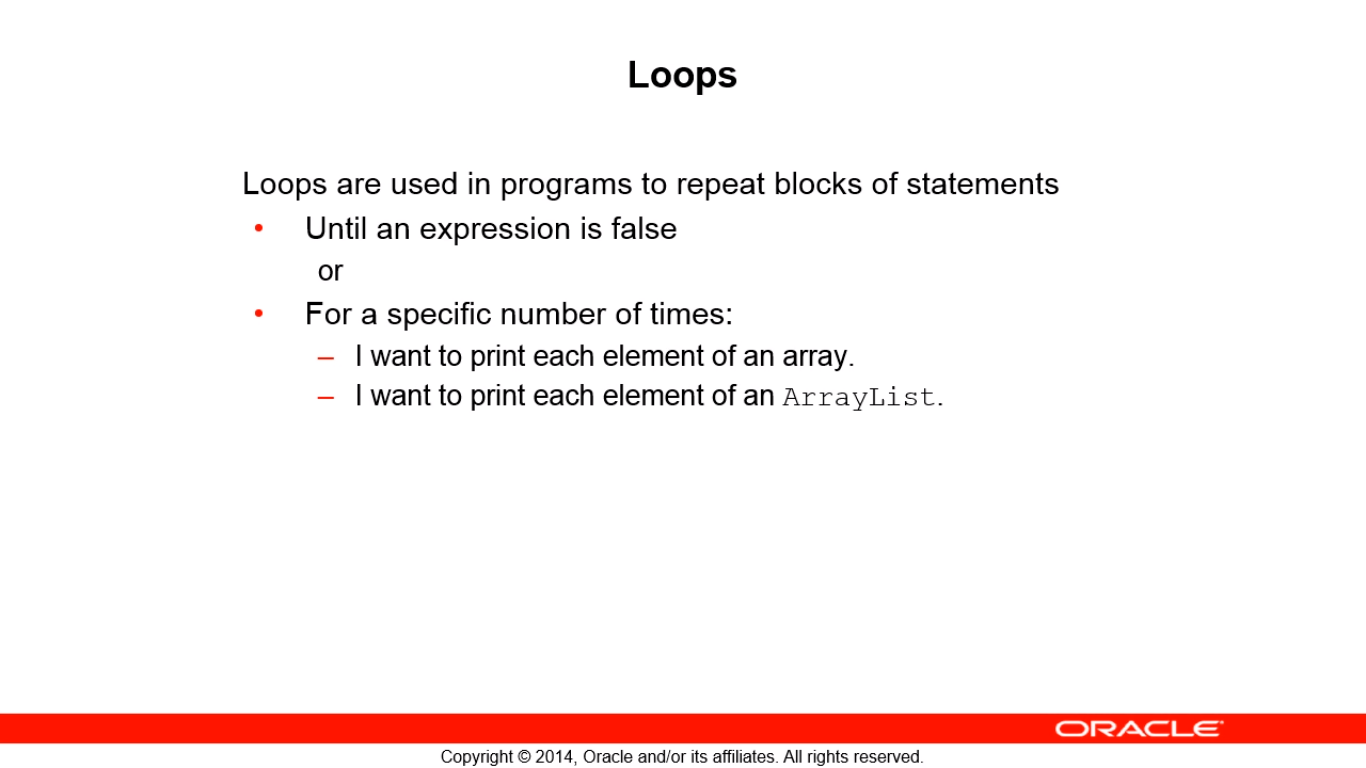 Loops

Loops are used in programs to repeat blocks of statements

• Until an expression is false

or

• For a specific number of times:
  – I want to print each element of an array.
  – I want to print each element of an ArrayList.

ORACLE

Copyright © 2014, Oracle and/or its affiliates. All rights reserved.